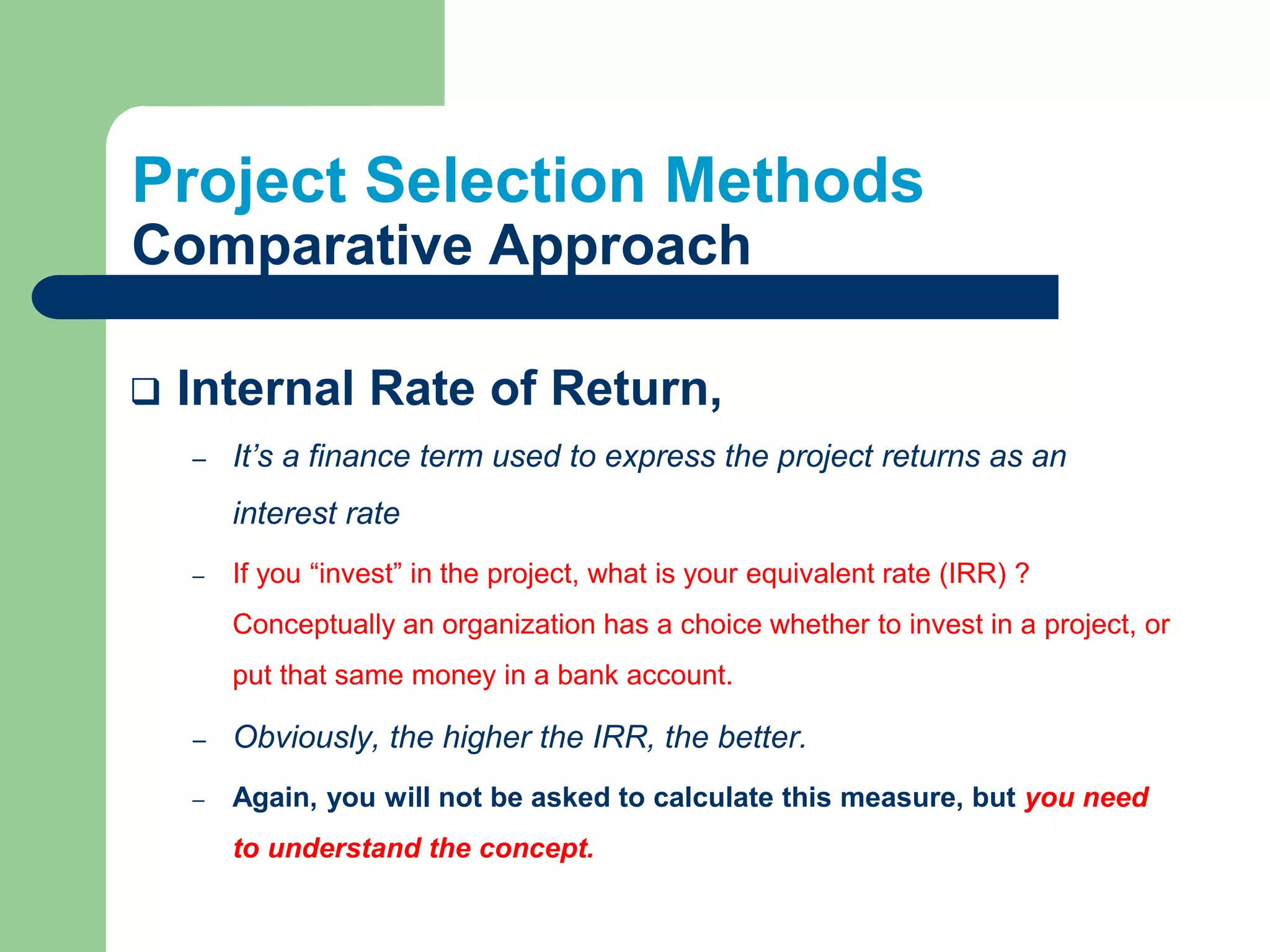 Project Selection Methods
Comparative Approach

❑ Internal Rate of Return,

– It's a finance term used to express the project returns as an interest rate

– If you "invest" in the project, what is your equivalent rate (IRR) ? Conceptually an organization has a choice whether to invest in a project, or put that same money in a bank account.

– Obviously, the higher the IRR, the better.

– Again, you will not be asked to calculate this measure, but you need to understand the concept.